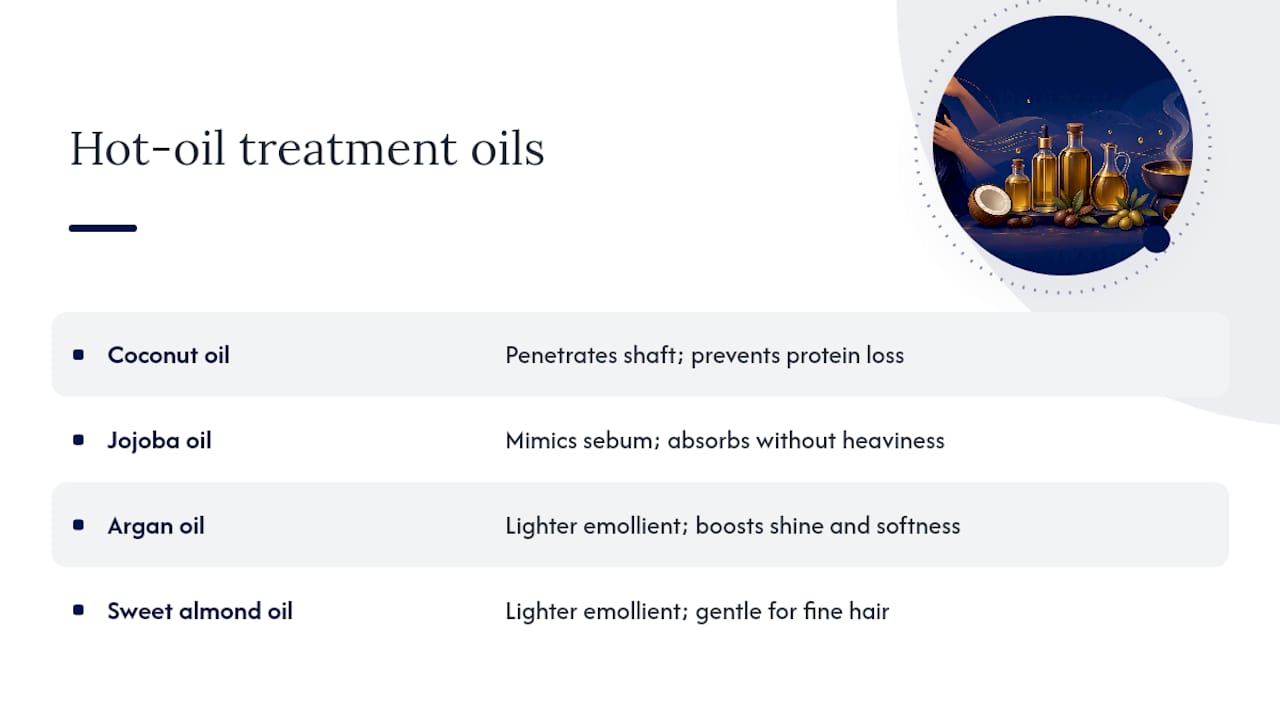 Hot-oil treatment oils

| | |
|---|---|
| Coconut oil | Penetrates shaft; prevents protein loss |
| Jojoba oil | Mimics sebum; absorbs without heaviness |
| Argan oil | Lighter emollient; boosts shine and softness |
| Sweet almond oil | Lighter emollient; gentle for fine hair |